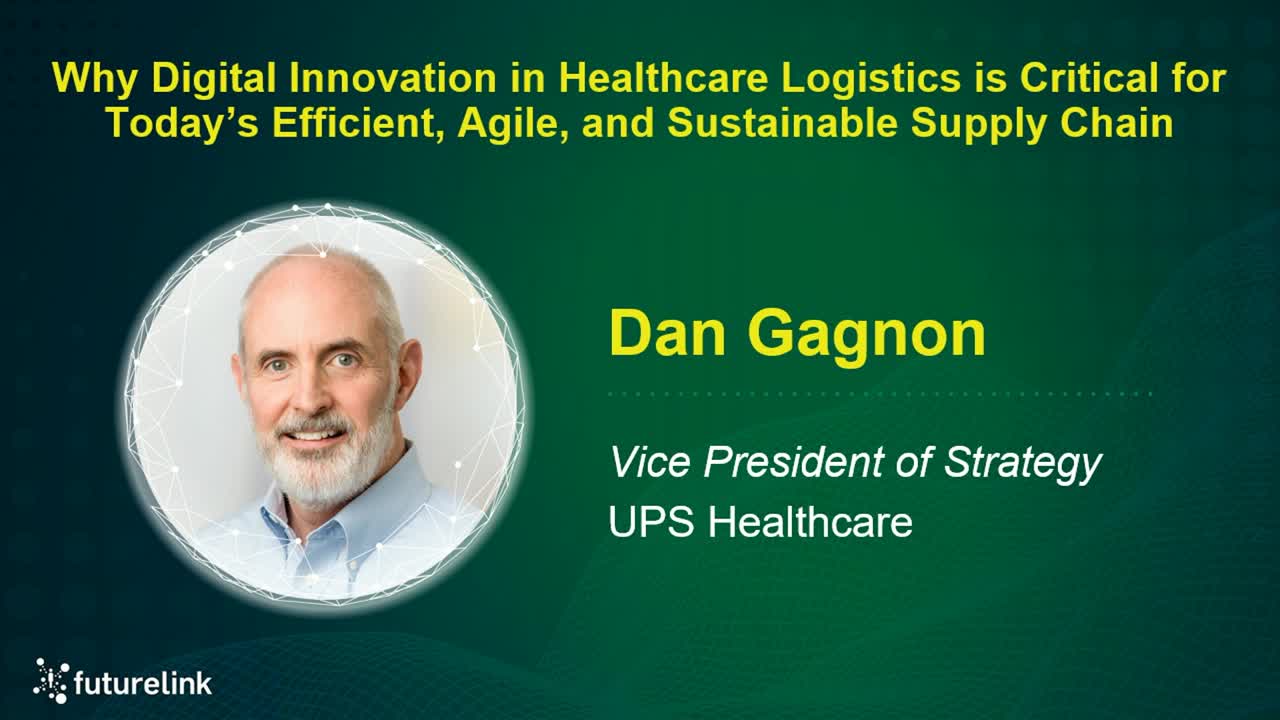 Why Digital Innovation in Healthcare Logistics is Critical for Today's Efficient, Agile, and Sustainable Supply Chain

Dan Gagnon

Vice President of Strategy
UPS Healthcare

futurelink